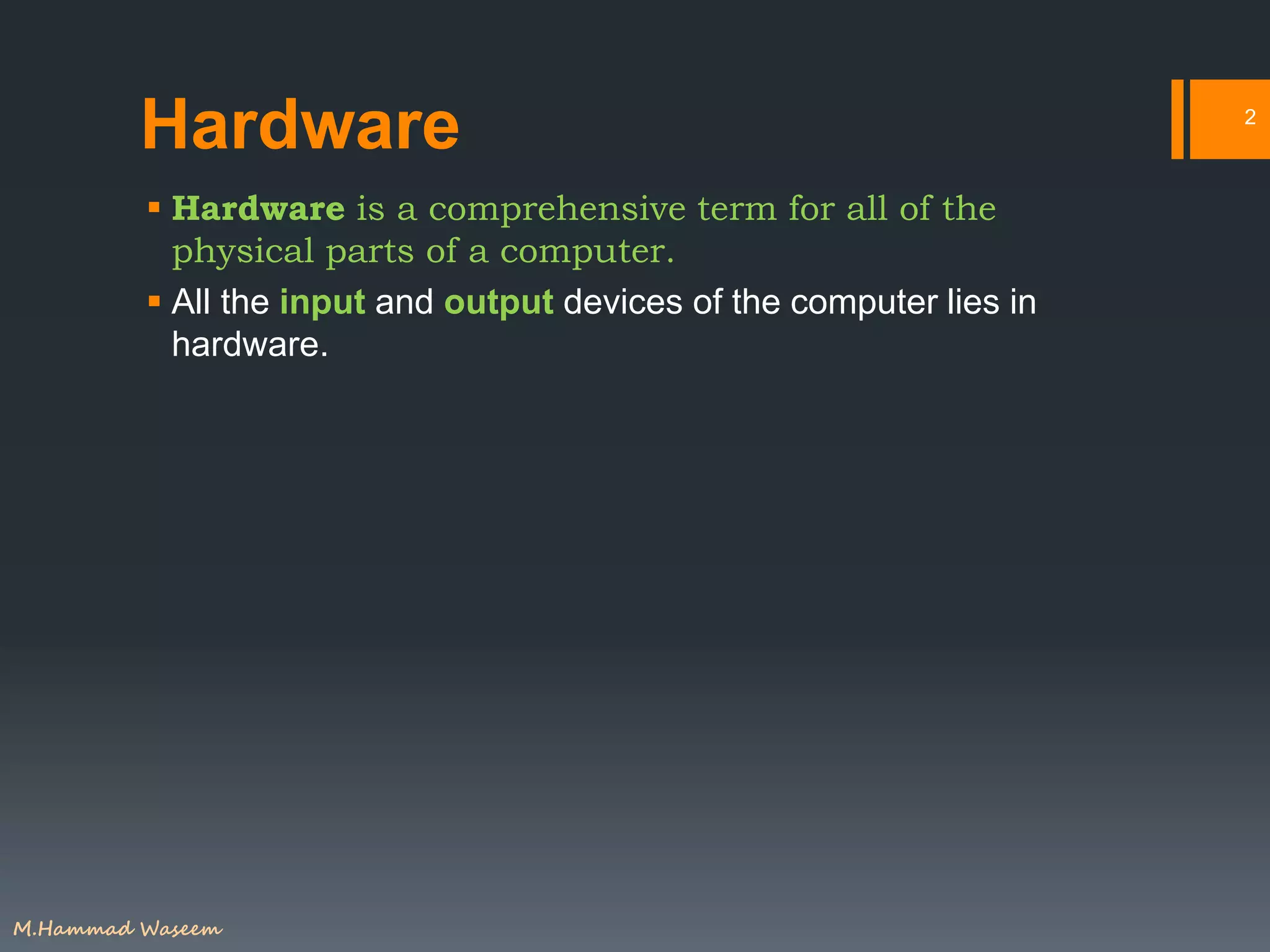 Hardware

2

▪ Hardware is a comprehensive term for all of the physical parts of a computer.

▪ All the input and output devices of the computer lies in hardware.

M.Hammad Waseem